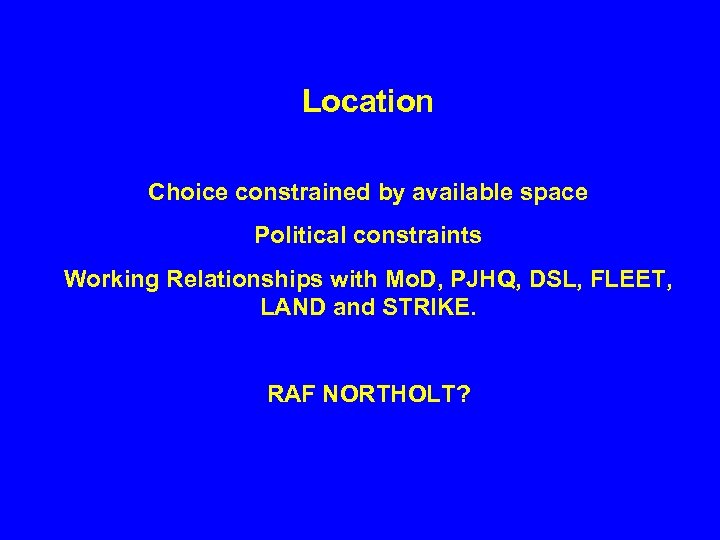 Location

Choice constrained by available space

Political constraints

Working Relationships with MoD, PJHQ, DSL, FLEET, LAND and STRIKE.

RAF NORTHOLT?